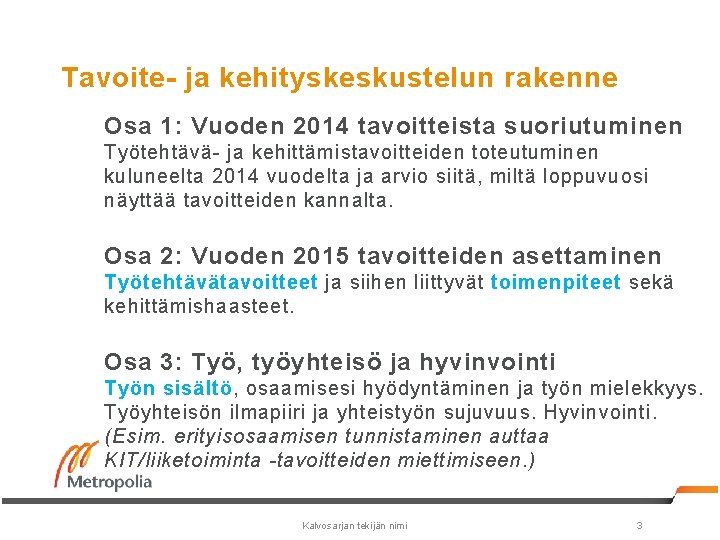 Tavoite- ja kehityskeskustelun rakenne

Osa 1: Vuoden 2014 tavoitteista suoriutuminen
Työtehtävä- ja kehittämistavoitteiden toteutuminen kuluneelta 2014 vuodelta ja arvio siitä, miltä loppuvuosi näyttää tavoitteiden kannalta.

Osa 2: Vuoden 2015 tavoitteiden asettaminen
Työtehtävätavoitteet ja siihen liittyvät toimenpiteet sekä kehittämishaasteet.

Osa 3: Työ, työyhteisö ja hyvinvointi
Työn sisältö, osaamisesi hyödyntäminen ja työn mielekkyys. Työyhteisön ilmapiiri ja yhteistyön sujuvuus. Hyvinvointi. (Esim. erityisosaamisen tunnistaminen auttaa KIT/liiketoiminta -tavoitteiden miettimiseen.)

Metropolia

Kalvosarjan tekijän nimi

3